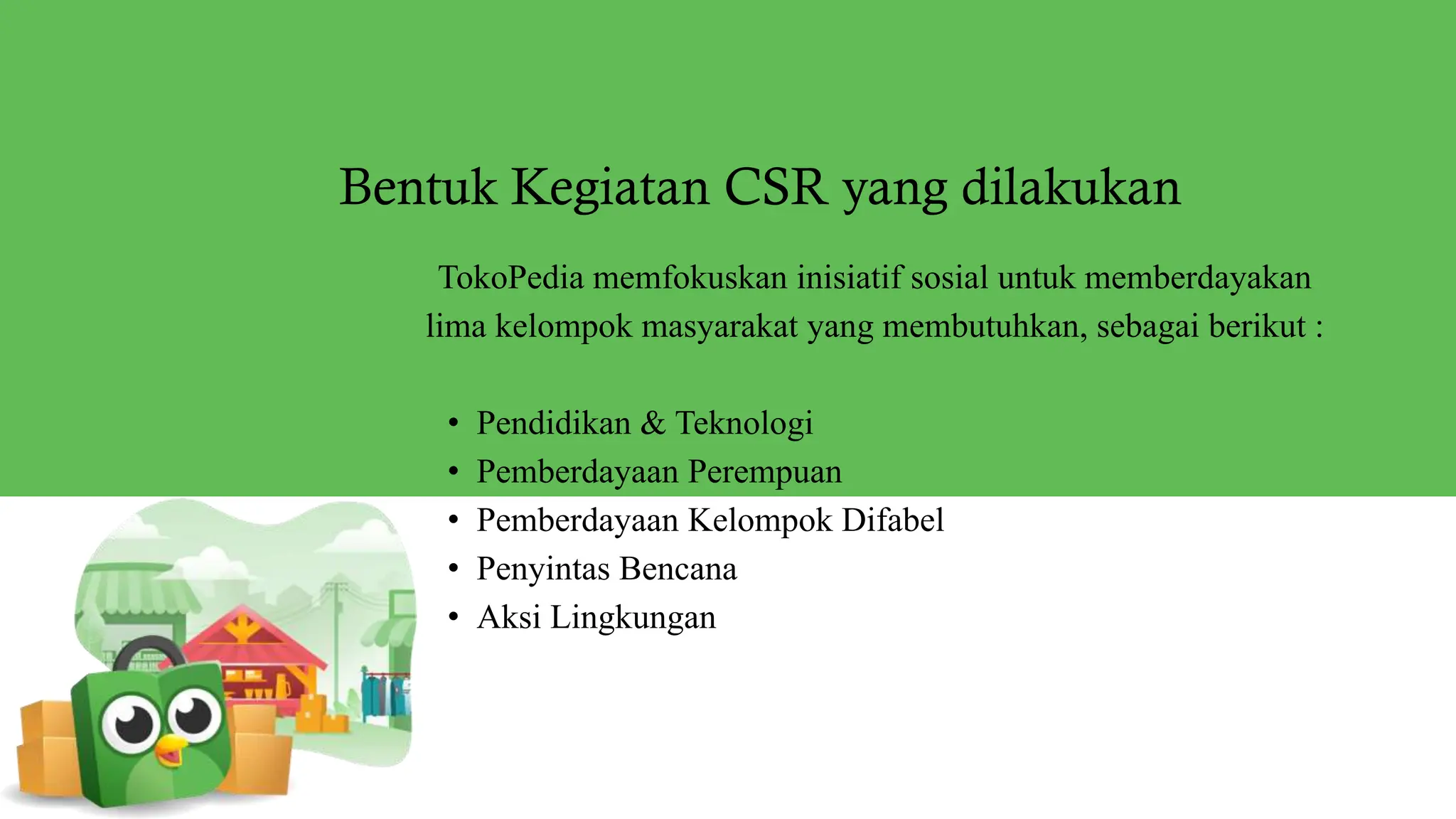 Bentuk Kegiatan CSR yang dilakukan

TokoPedia memfokuskan inisiatif sosial untuk memberdayakan lima kelompok masyarakat yang membutuhkan, sebagai berikut :

• Pendidikan & Teknologi
• Pemberdayaan Perempuan
• Pemberdayaan Kelompok Difabel
• Penyintas Bencana
• Aksi Lingkungan